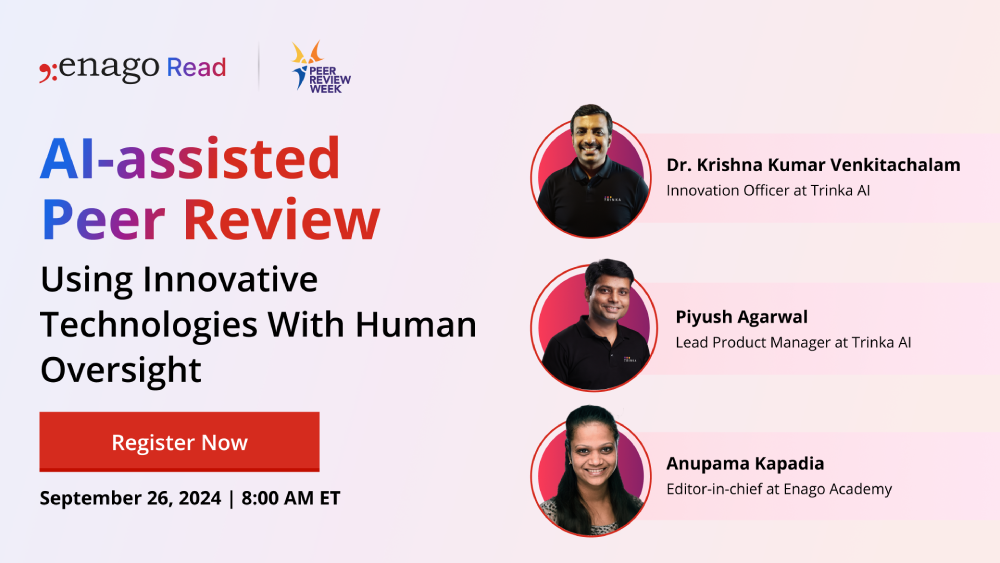 enago Read

PEER REVIEW WEEK

AI-assisted Peer Review

Using Innovative Technologies With Human Oversight

Register Now

September 26, 2024 | 8:00 AM ET

Dr. Krishna Kumar Venkitachalam
Innovation Officer at Trinka AI

Piyush Agarwal
Lead Product Manager at Trinka AI

Anupama Kapadia
Editor-in-chief at Enago Academy